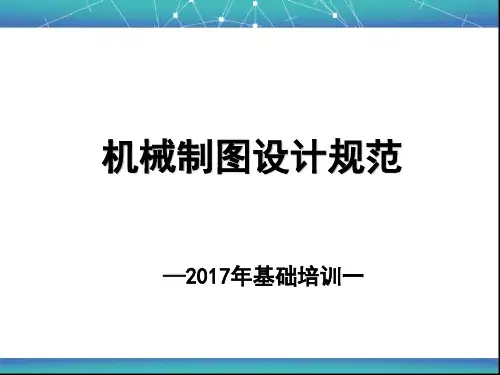 机械制图设计规范

—2017年基础培训一